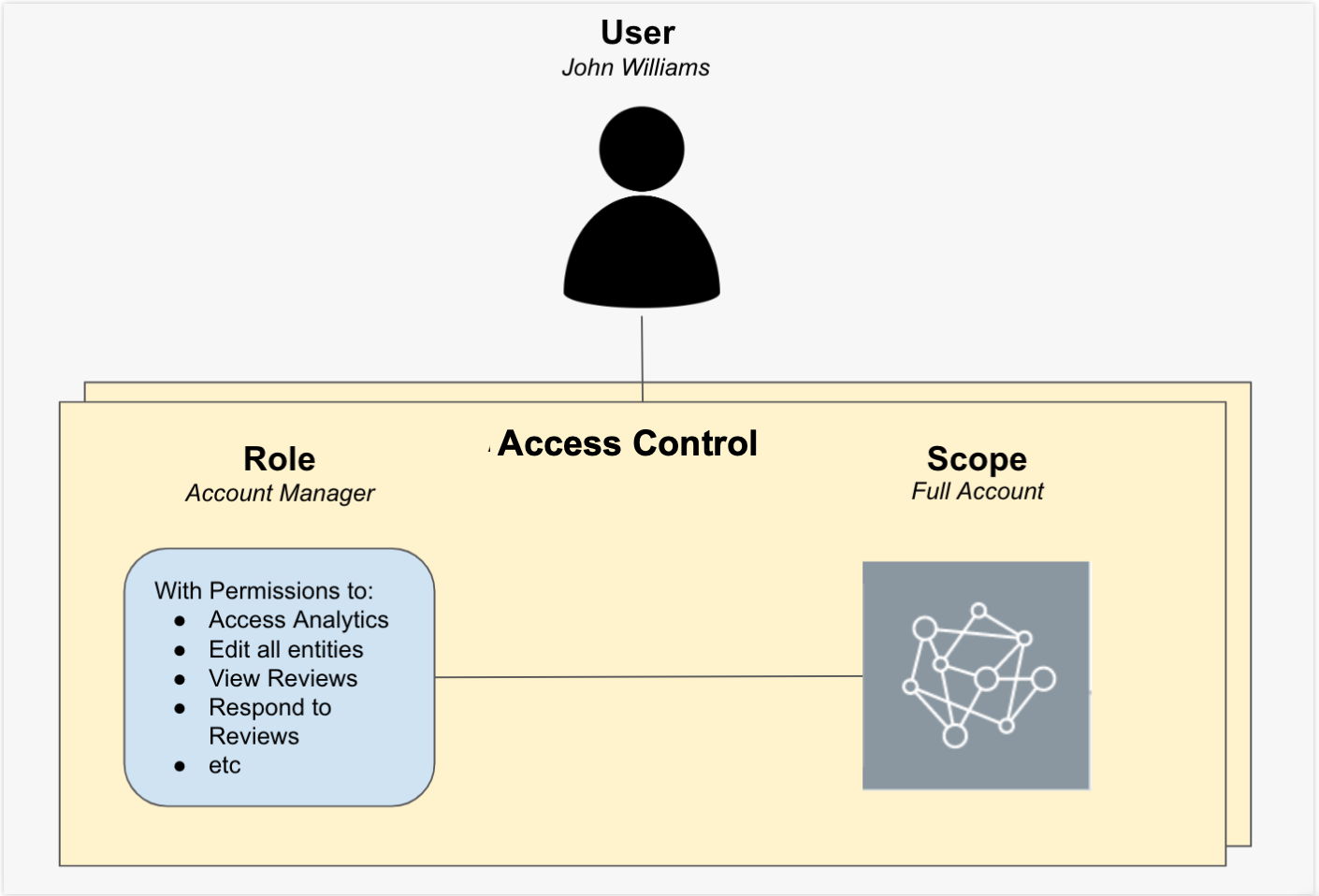 User
John Williams

Access Control

Role
Account Manager

With Permissions to:
- Access Analytics
- Edit all entities
- View Reviews
- Respond to Reviews
- etc

Scope
Full Account